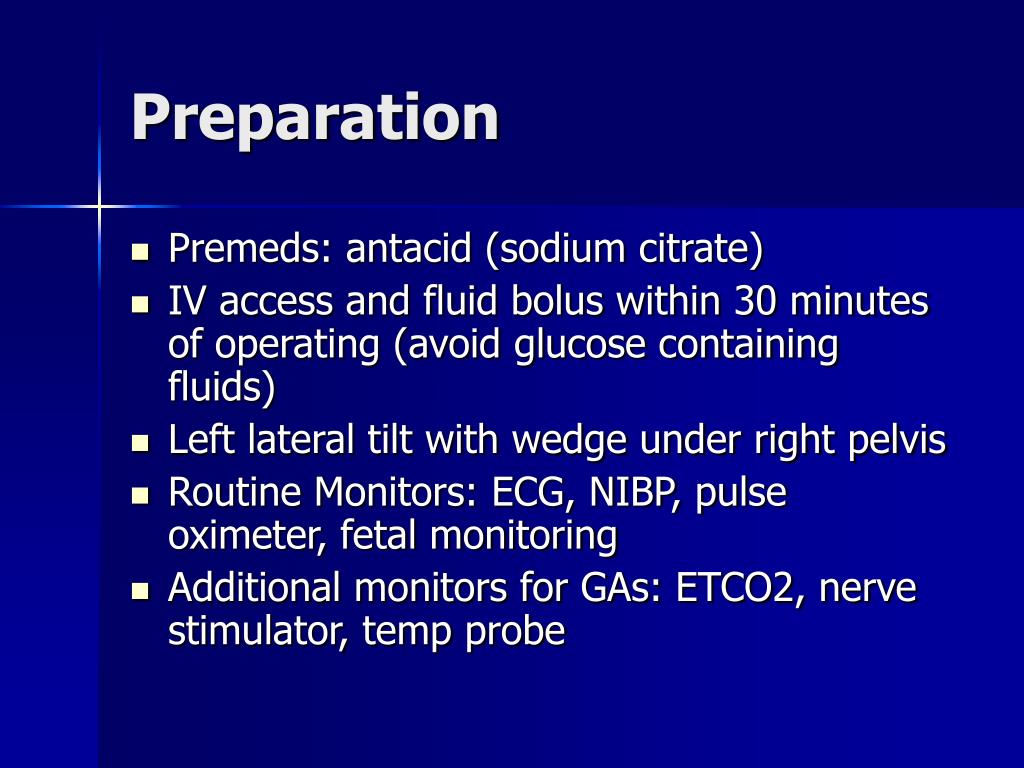 Preparation

- Premeds: antacid (sodium citrate)
- IV access and fluid bolus within 30 minutes of operating (avoid glucose containing fluids)
- Left lateral tilt with wedge under right pelvis
- Routine Monitors: ECG, NIBP, pulse oximeter, fetal monitoring
- Additional monitors for GAs: ETCO2, nerve stimulator, temp probe